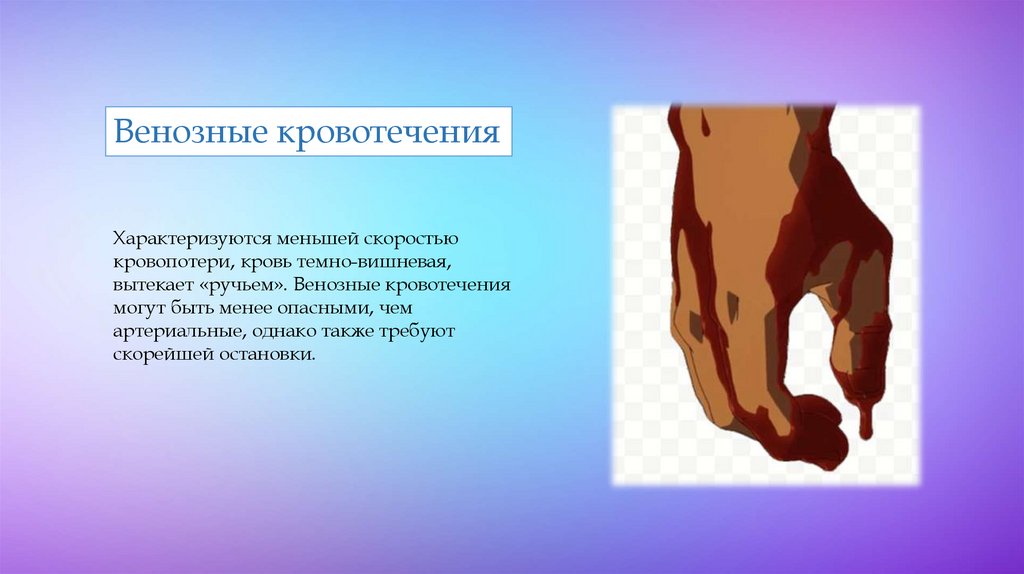 Венозные кровотечения

Характеризуются меньшей скоростью кровопотери, кровь темно-вишневая, вытекает «ручьем». Венозные кровотечения могут быть менее опасными, чем артериальные, однако также требуют скорейшей остановки.